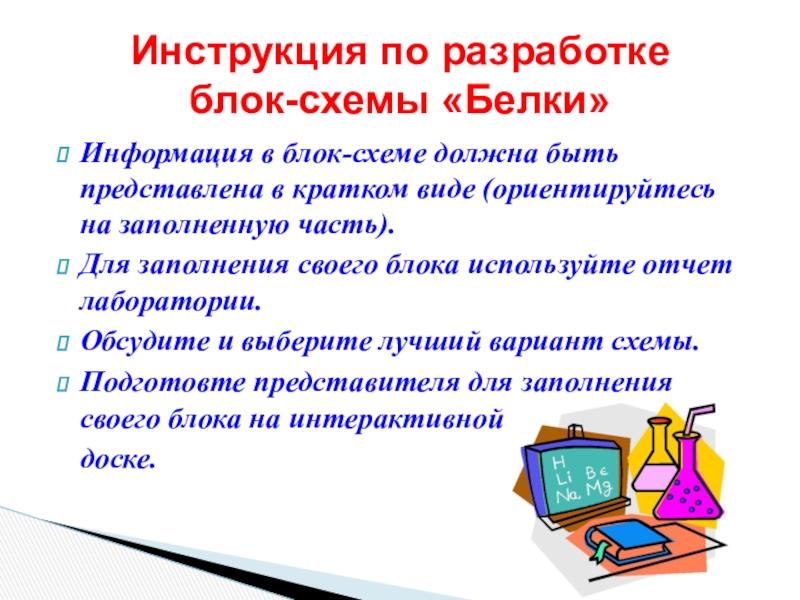 Инструкция по разработке блок-схемы «Белки»

Информация в блок-схеме должна быть представлена в кратком виде (ориентируйтесь на заполненную часть).

Для заполнения своего блока используйте отчет лаборатории.

Обсудите и выберите лучший вариант схемы.

Подготовте представителя для заполнения своего блока на интерактивной доске.

H
Li Be
Na Mg